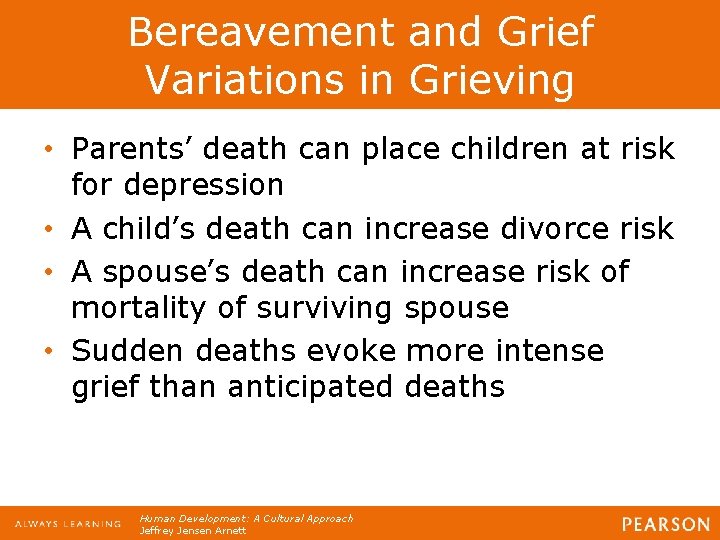 Bereavement and Grief
Variations in Grieving

• Parents' death can place children at risk for depression
• A child's death can increase divorce risk
• A spouse's death can increase risk of mortality of surviving spouse
• Sudden deaths evoke more intense grief than anticipated deaths

ALWAYS LEARNING
Human Development: A Cultural Approach
Jeffrey Jensen Arnett
PEARSON